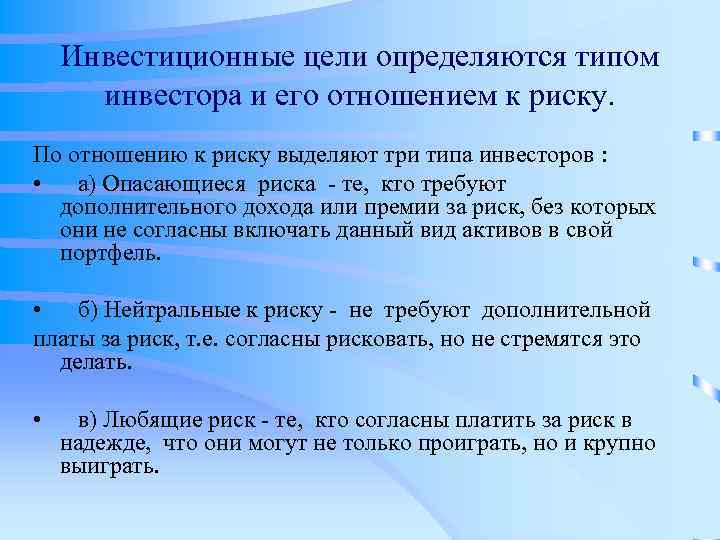 Инвестиционные цели определяются типом инвестора и его отношением к риску.

По отношению к риску выделяют три типа инвесторов :

• а) Опасающиеся риска - те, кто требуют дополнительного дохода или премии за риск, без которых они не согласны включать данный вид активов в свой портфель.

• б) Нейтральные к риску - не требуют дополнительной платы за риск, т.е. согласны рисковать, но не стремятся это делать.

• в) Любящие риск - те, кто согласны платить за риск в надежде, что они могут не только проиграть, но и крупно выиграть.